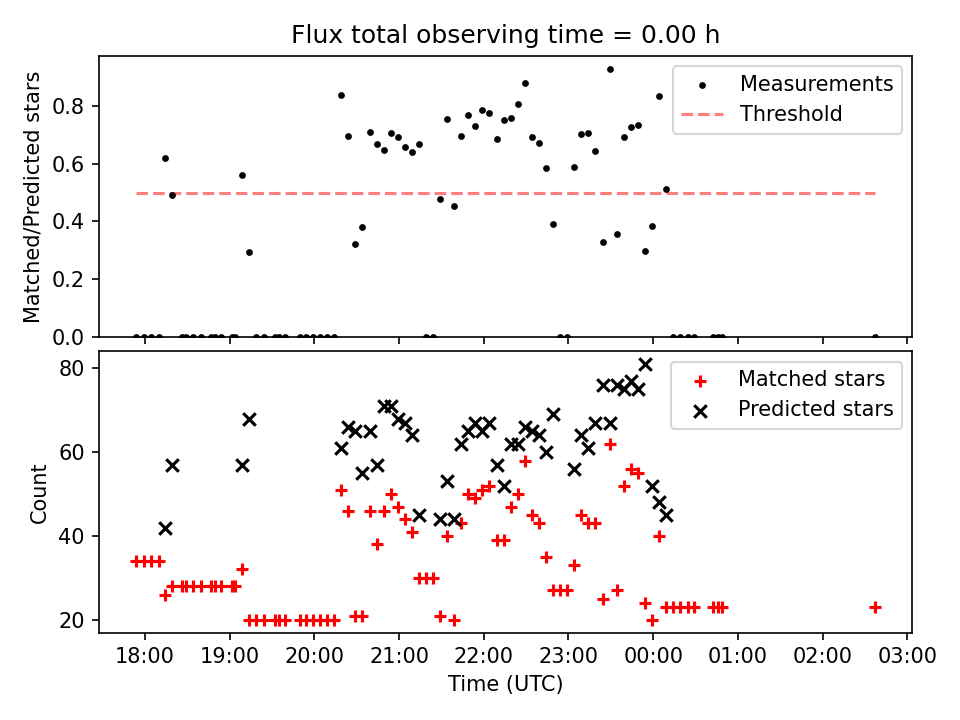 Flux total observing time = 0.00 h

Matched/Predicted stars

0.0
0.2
0.4
0.6
0.8

Measurements
Threshold

Count

20
40
60
80

Matched stars
Predicted stars

18:00
19:00
20:00
21:00
22:00
23:00
00:00
01:00
02:00
03:00

Time (UTC)